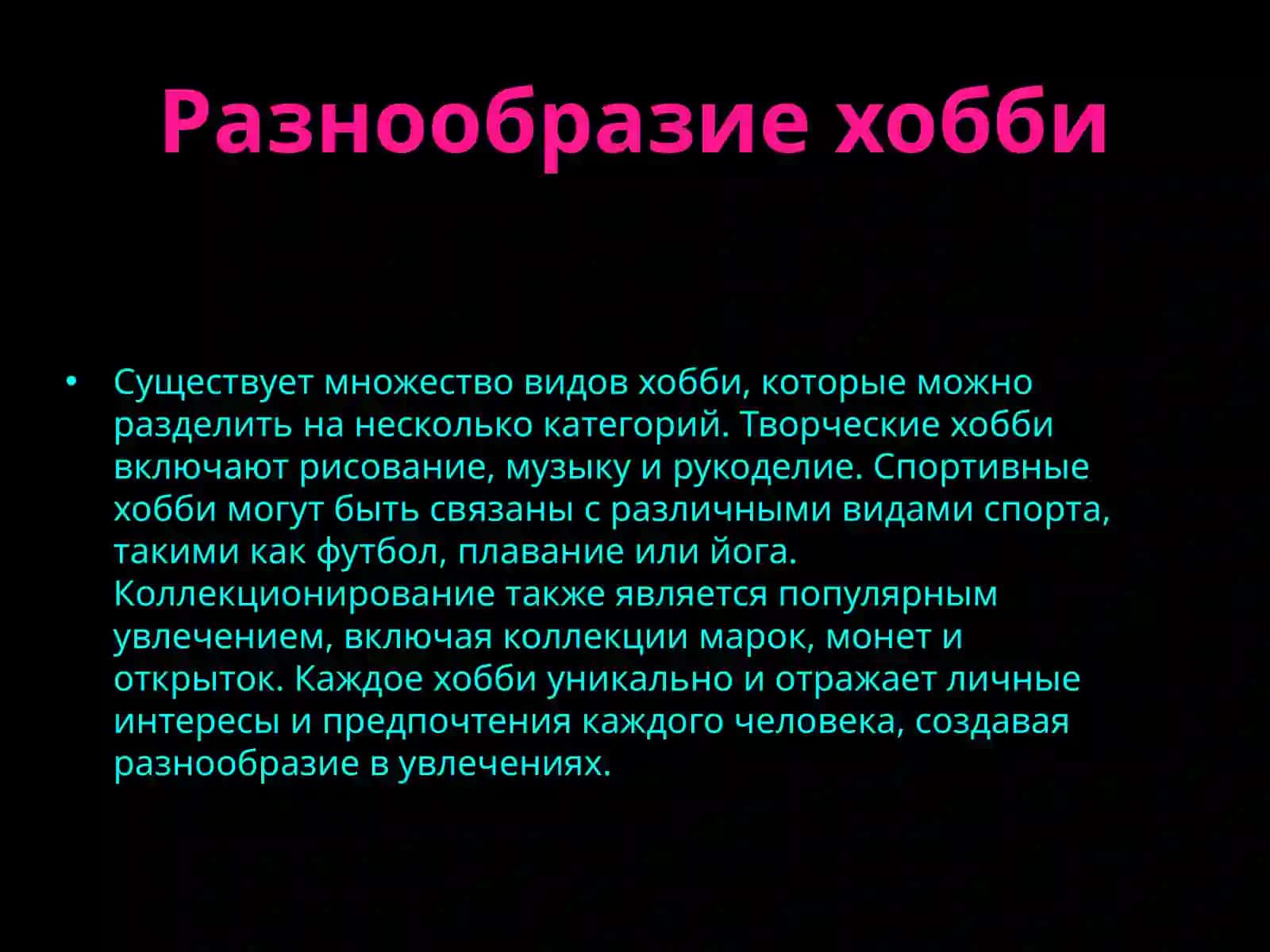 Разнообразие хобби

• Существует множество видов хобби, которые можно разделить на несколько категорий. Творческие хобби включают рисование, музыку и рукоделие. Спортивные хобби могут быть связаны с различными видами спорта, такими как футбол, плавание или йога. Коллекционирование также является популярным увлечением, включая коллекции марок, монет и открыток. Каждое хобби уникально и отражает личные интересы и предпочтения каждого человека, создавая разнообразие в увлечениях.